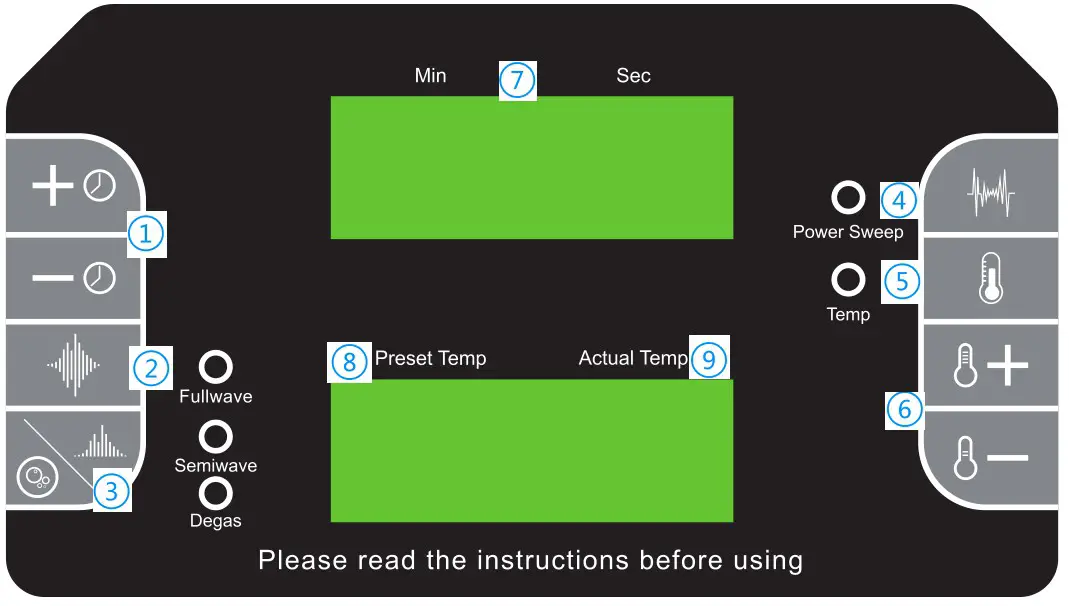 Min 7 Sec

1

4
Power Sweep

5
Temp

2
Fullwave

8 Preset Temp

Actual Temp 9

6

Semiwave

3
Degas

Please read the instructions before using